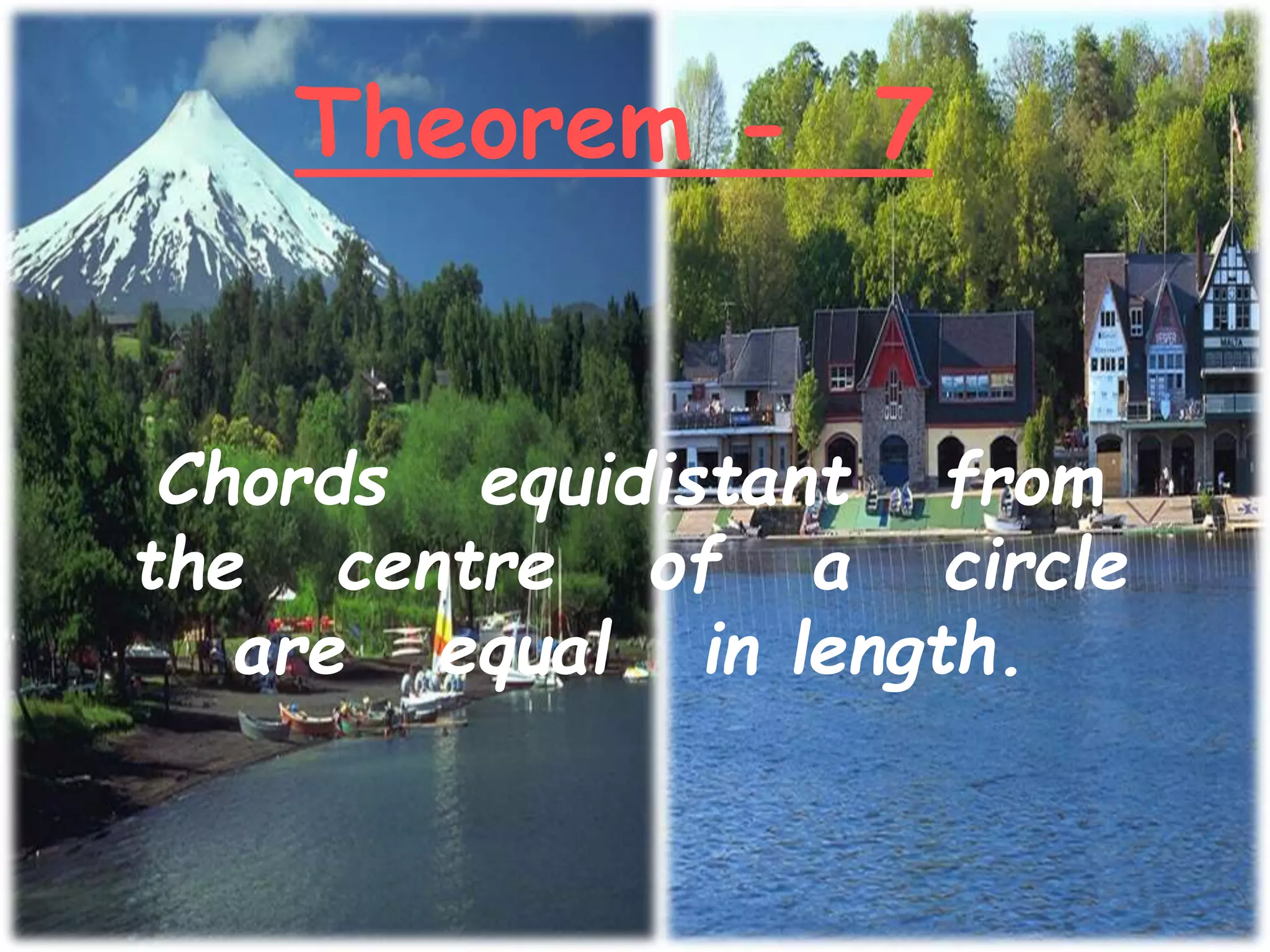 Theorem - 7

Chords equidistant from the centre of a circle are equal in length.